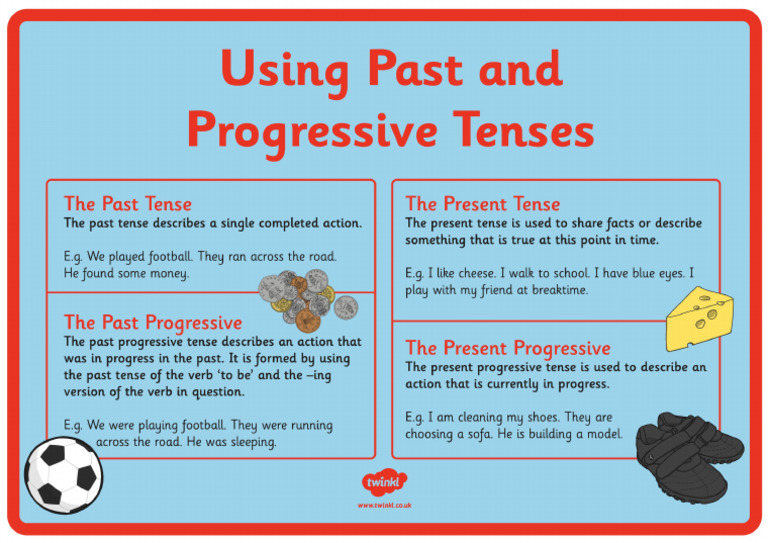 Using Past and Progressive Tenses

The Past Tense
The past tense describes a single completed action.

E.g. We played football. They ran across the road. He found some money.

The Past Progressive
The past progressive tense describes an action that was in progress in the past. It is formed by using the past tense of the verb 'to be' and the –ing version of the verb in question.

E.g. We were playing football. They were running across the road. He was sleeping.

The Present Tense
The present tense is used to share facts or describe something that is true at this point in time.

E.g. I like cheese. I walk to school. I have blue eyes. I play with my friend at breaktime.

The Present Progressive
The present progressive tense is used to describe an action that is currently in progress.

E.g. I am cleaning my shoes. They are choosing a sofa. He is building a model.

twinkl
www.twinkl.co.uk